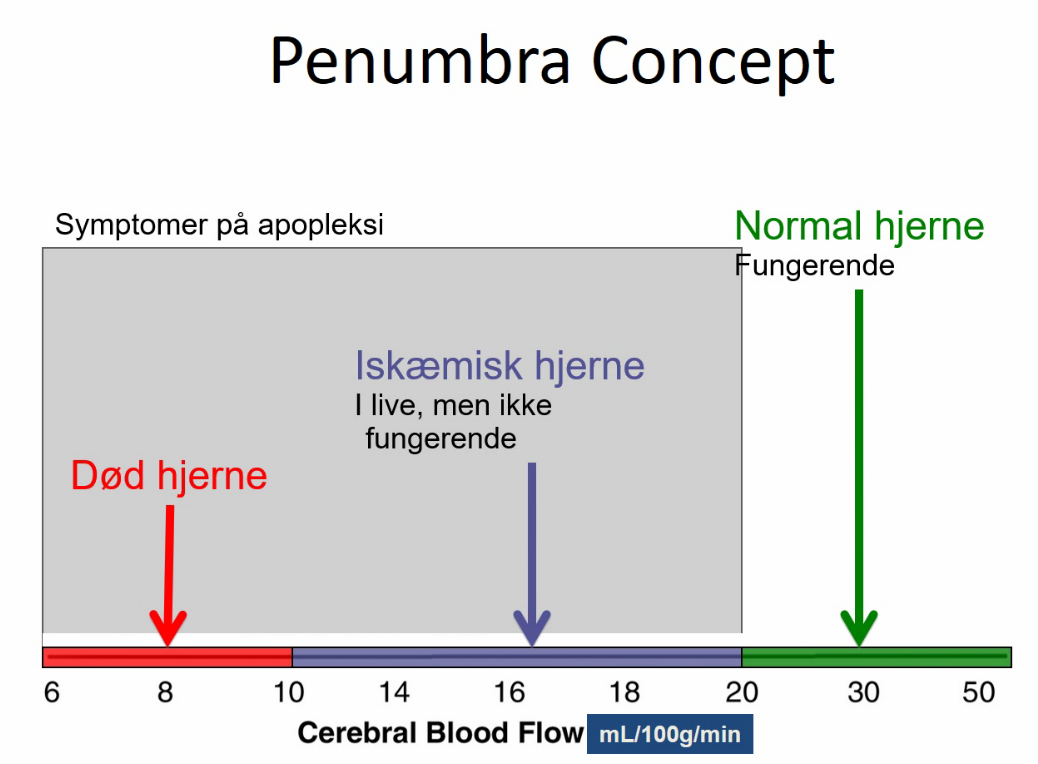 Penumbra Concept

Symptomer på apopleksi

Normal hjerne
Fungerende

Iskæmisk hjerne
I live, men ikke fungerende

Død hjerne

6 8 10 14 16 18 20 30 50

Cerebral Blood Flow mL/100g/min